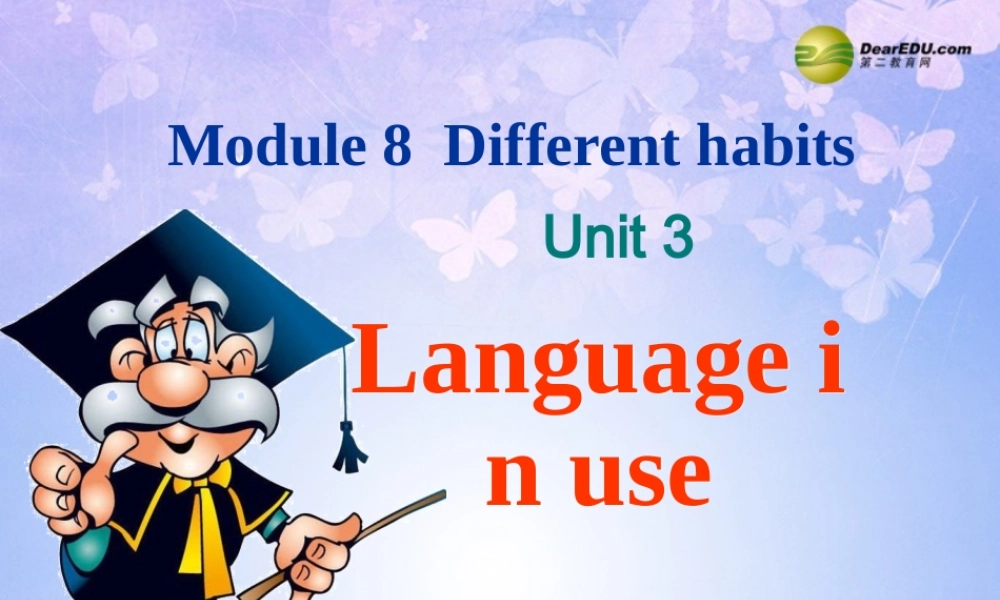 DearEDU.com
第二教育网

Module 8 Different habits

Unit 3

Language i
n use